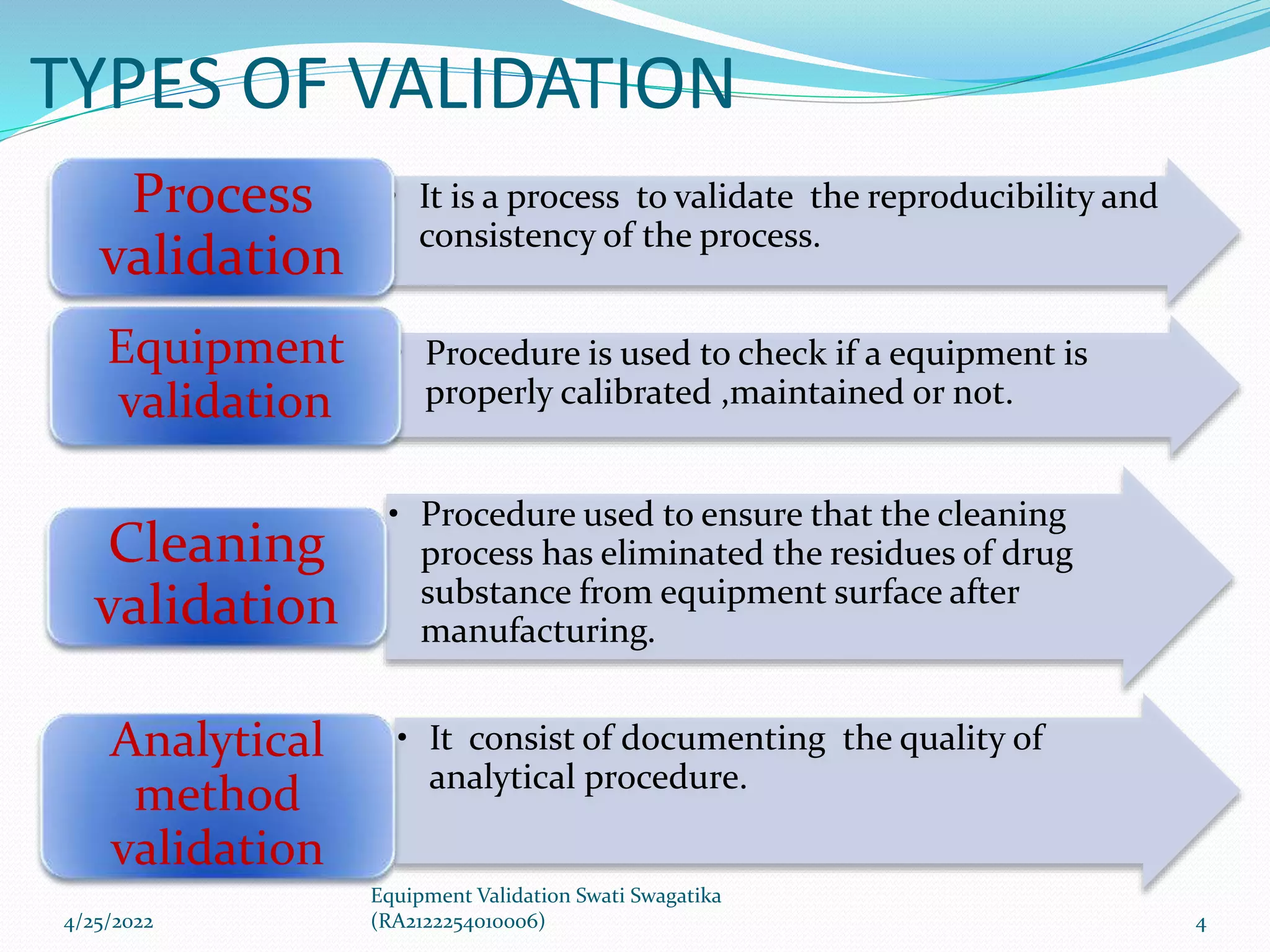 TYPES OF VALIDATION

Process validation

• It is a process to validate the reproducibility and consistency of the process.

Equipment validation

• Procedure is used to check if a equipment is properly calibrated ,maintained or not.

Cleaning validation

• Procedure used to ensure that the cleaning process has eliminated the residues of drug substance from equipment surface after manufacturing.

Analytical method validation

• It consist of documenting the quality of analytical procedure.

4/25/2022

Equipment Validation Swati Swagatika (RA2122254010006)

4